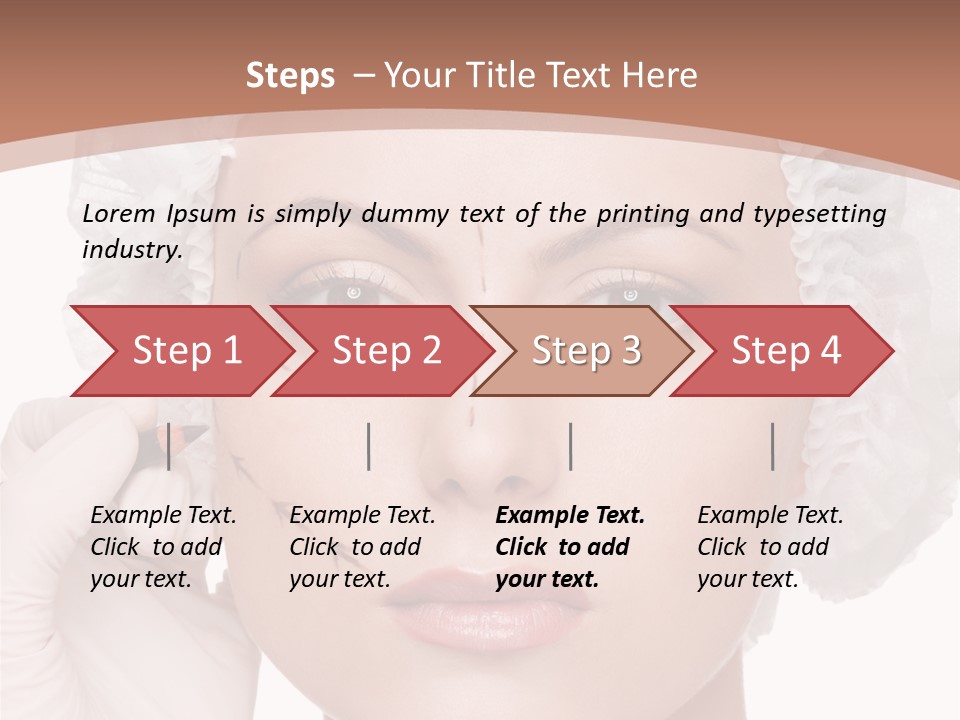 Steps – Your Title Text Here

Lorem Ipsum is simply dummy text of the printing and typesetting industry.

Step 1

Step 2

Step 3

Step 4

Example Text. Click to add your text.

Example Text. Click to add your text.

Example Text. Click to add your text.

Example Text. Click to add your text.